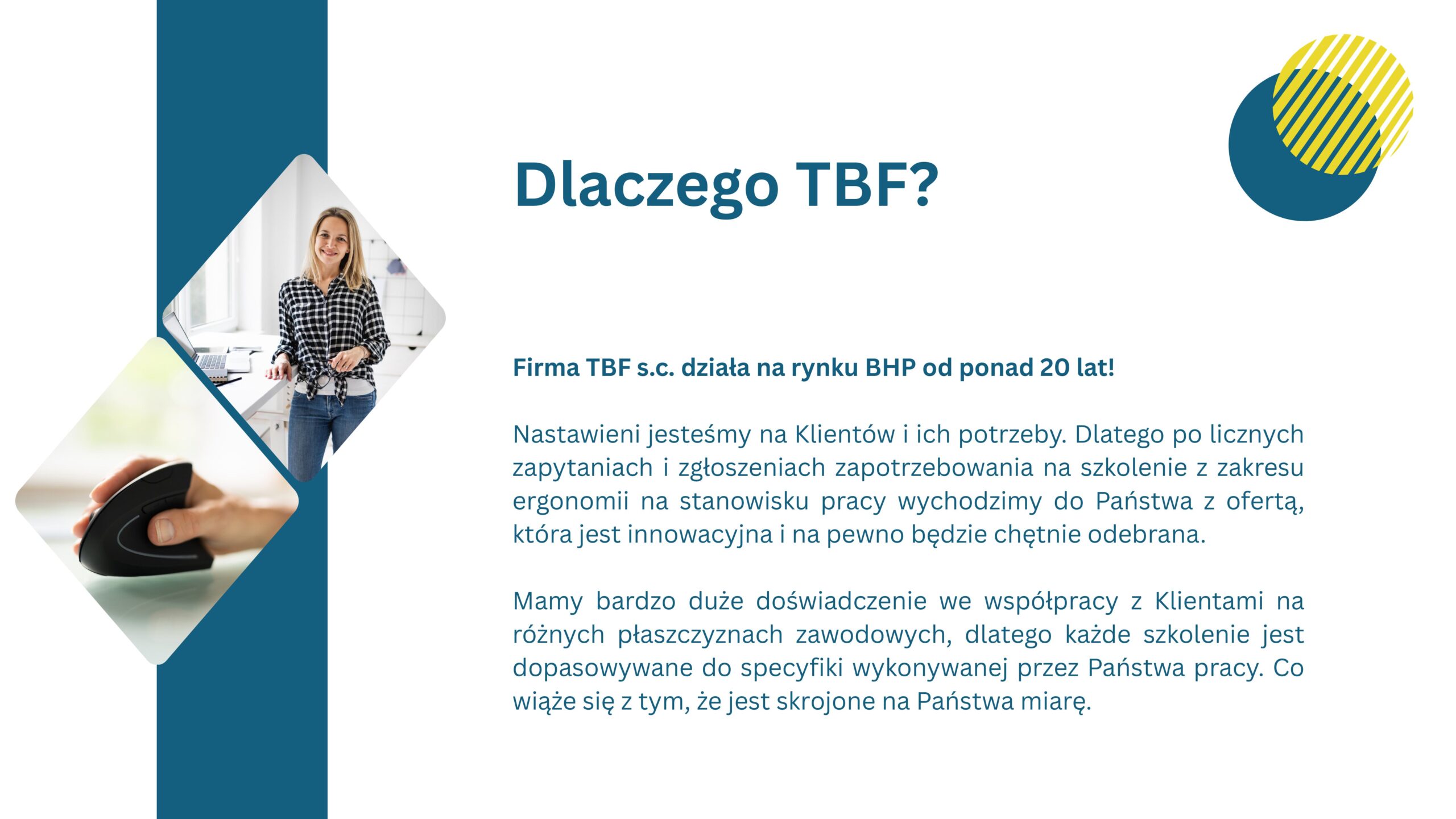 Dlaczego TBF?

Firma TBF s.c. działa na rynku BHP od ponad 20 lat!

Nastawieni jesteśmy na Klientów i ich potrzeby. Dlatego po licznych zapytaniach i zgłoszeniach zapotrzebowania na szkolenie z zakresu ergonomii na stanowisku pracy wychodzimy do Państwa z ofertą, która jest innowacyjna i na pewno będzie chętnie odebrana.

Mamy bardzo duże doświadczenie we współpracy z Klientami na różnych płaszczyznach zawodowych, dlatego każde szkolenie jest dopasowywane do specyfiki wykonywanej przez Państwa pracy. Co wiąże się z tym, że jest skrojone na Państwa miarę.